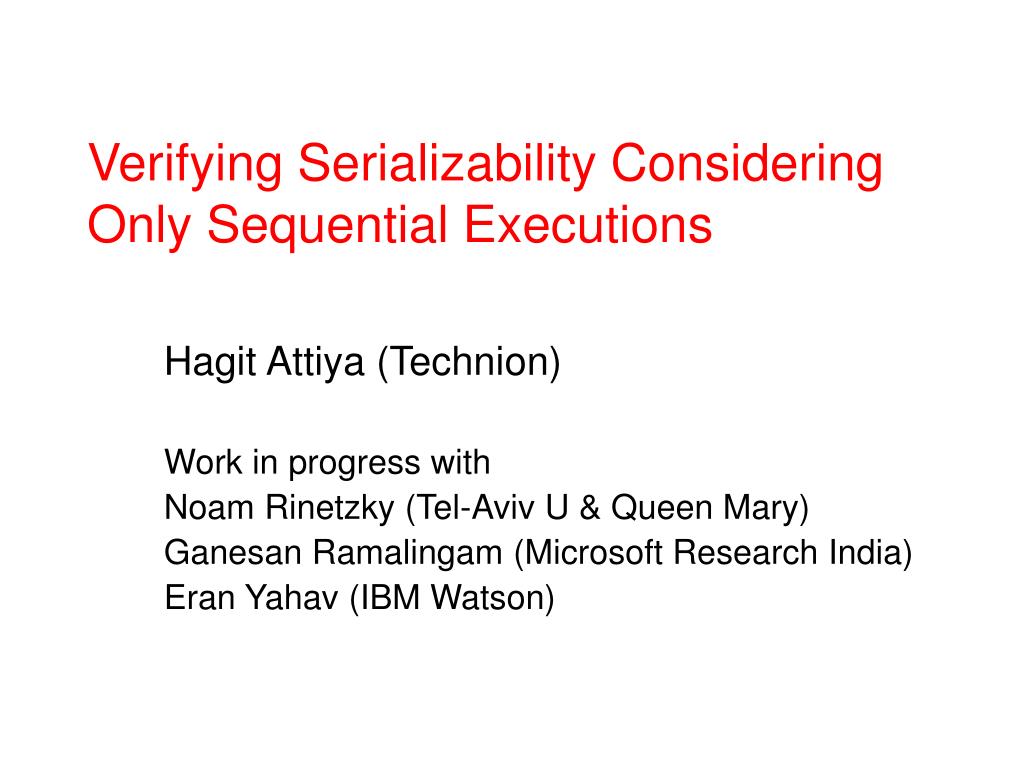 Verifying Serializability Considering Only Sequential Executions

Hagit Attiya (Technion)

Work in progress with
Noam Rinetzky (Tel-Aviv U & Queen Mary)
Ganesan Ramalingam (Microsoft Research India)
Eran Yahav (IBM Watson)